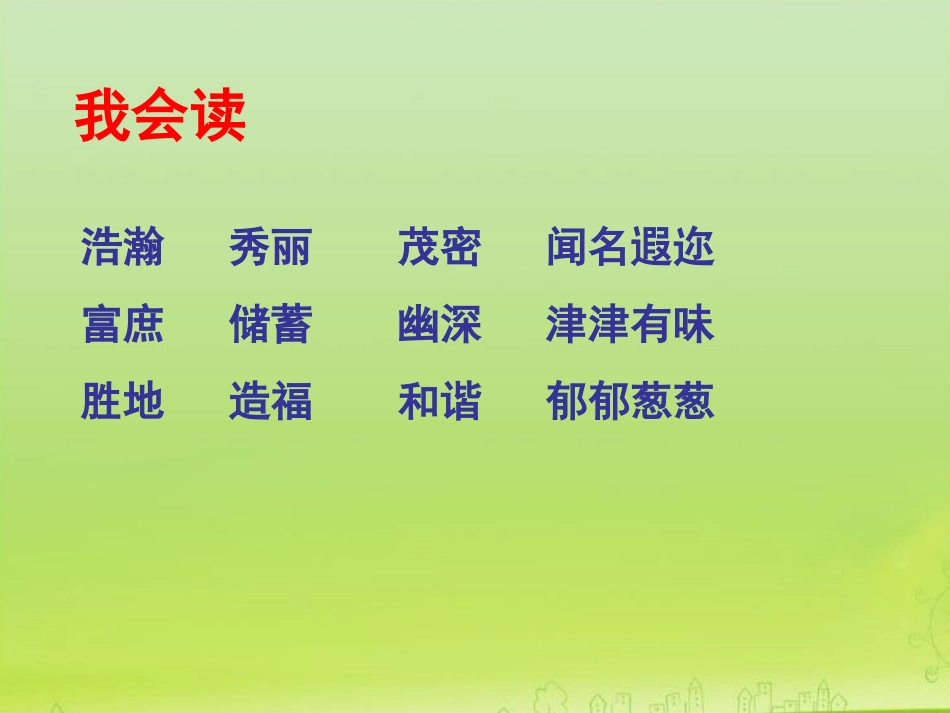 我会读

浩瀚　秀丽　茂密　闻名遐迩

富庶　储蓄　幽深　津津有味

胜地　造福　和谐　郁郁葱葱